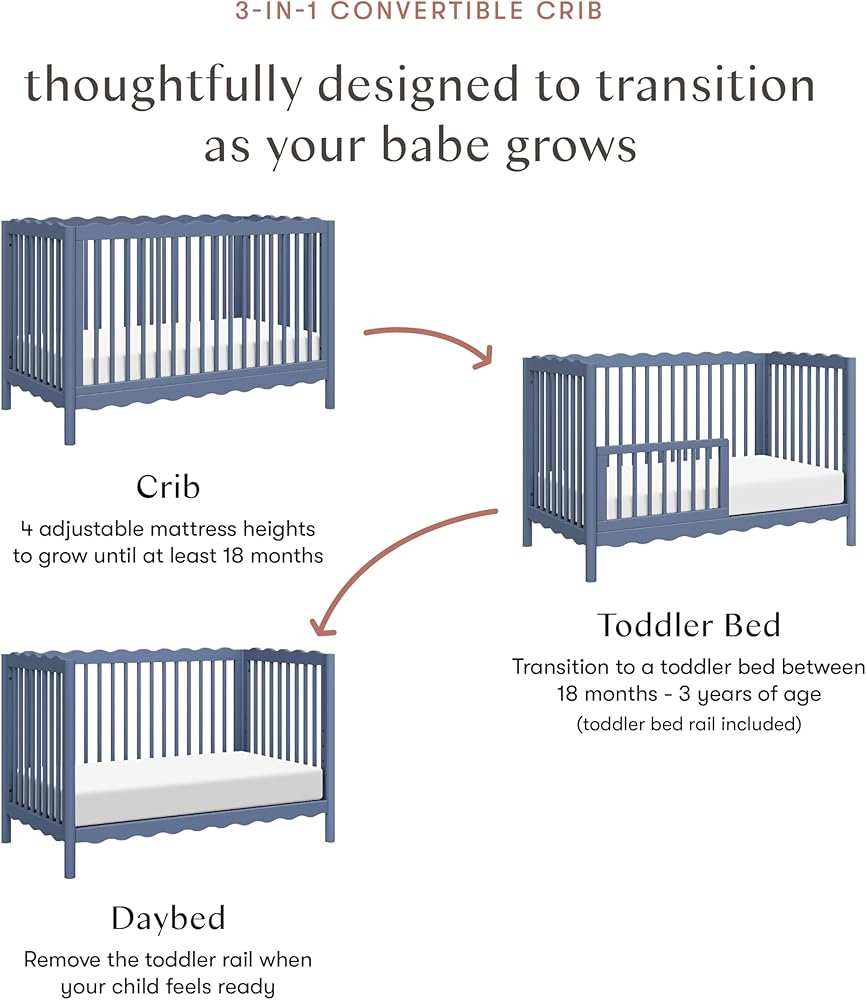 3-IN-1 CONVERTIBLE CRIB

thoughtfully designed to transition as your babe grows

Crib
4 adjustable mattress heights to grow until at least 18 months

Toddler Bed
Transition to a toddler bed between 18 months - 3 years of age
(toddler bed rail included)

Daybed
Remove the toddler rail when your child feels ready